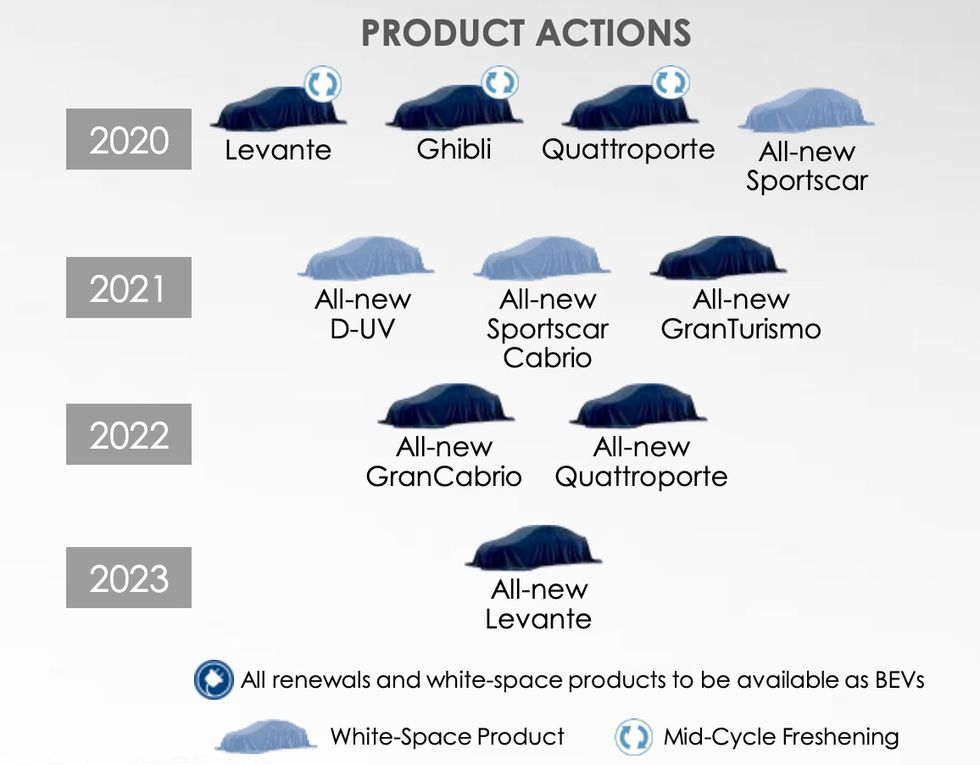 PRODUCT ACTIONS

2020

Levante

Ghibli

Quattroporte

All-new Sportscar

2021

All-new D-UV

All-new Sportscar Cabrio

All-new GranTurismo

2022

All-new GranCabrio

All-new Quattroporte

2023

All-new Levante

All renewals and white-space products to be available as BEVs

White-Space Product

Mid-Cycle Freshening